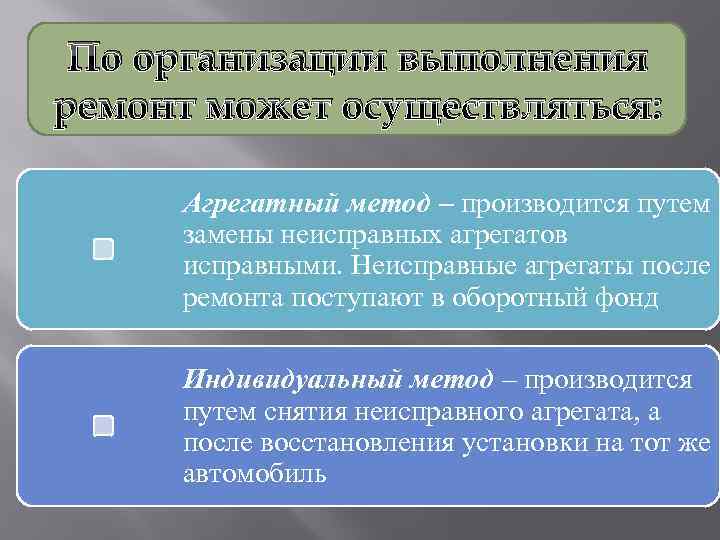 По организации выполнения ремонт может осуществляться:

Агрегатный метод – производится путем замены неисправных агрегатов исправными. Неисправные агрегаты после ремонта поступают в оборотный фонд

Индивидуальный метод – производится путем снятия неисправного агрегата, а после восстановления установки на тот же автомобиль